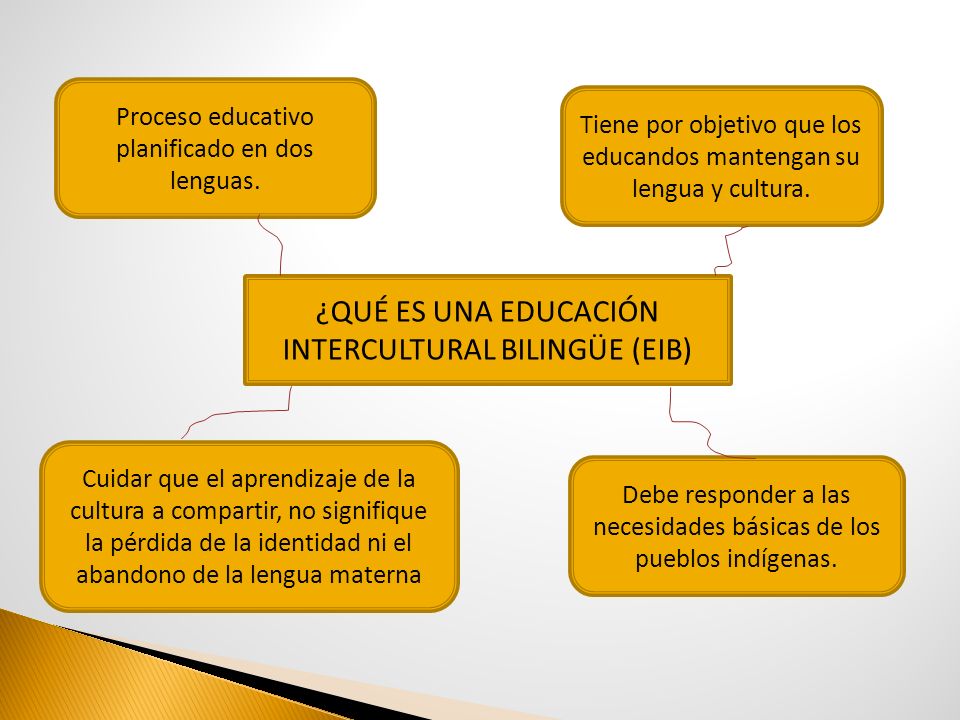 Proceso educativo planificado en dos lenguas.

Tiene por objetivo que los educandos mantengan su lengua y cultura.

¿QUÉ ES UNA EDUCACIÓN INTERCULTURAL BILINGÜE (EIB)

Cuidar que el aprendizaje de la cultura a compartir, no signifique la pérdida de la identidad ni el abandono de la lengua materna

Debe responder a las necesidades básicas de los pueblos indígenas.